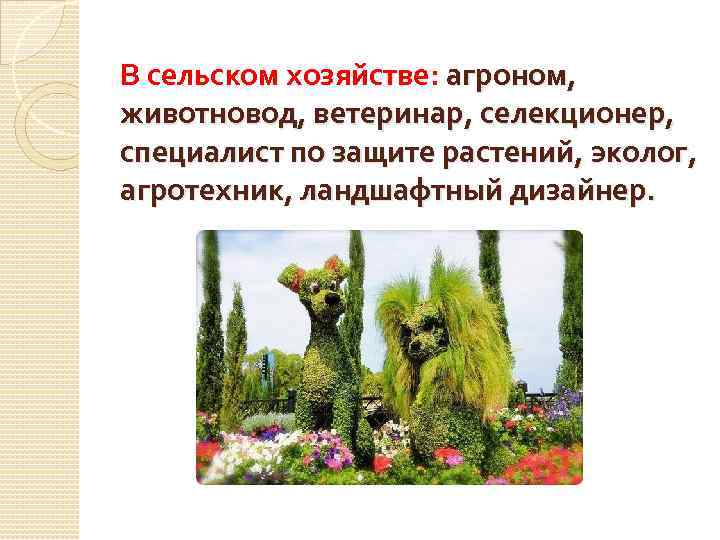 В сельском хозяйстве: агроном, животновод, ветеринар, селекционер, специалист по защите растений, эколог, агротехник, ландшафтный дизайнер.